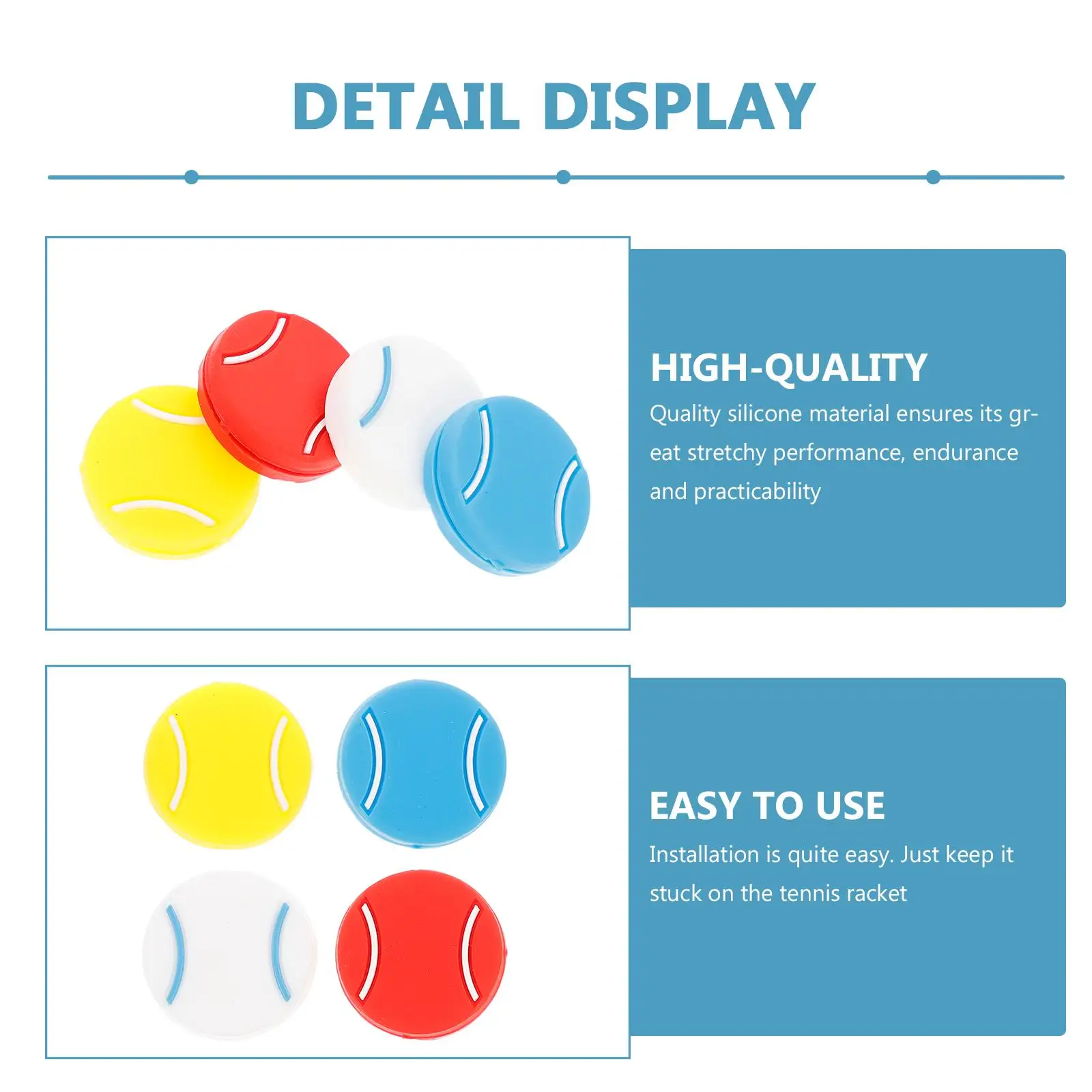 DETAIL DISPLAY

HIGH-QUALITY

Quality silicone material ensures its great stretchy performance, endurance and practicability

EASY TO USE

Installation is quite easy. Just keep it stuck on the tennis racket